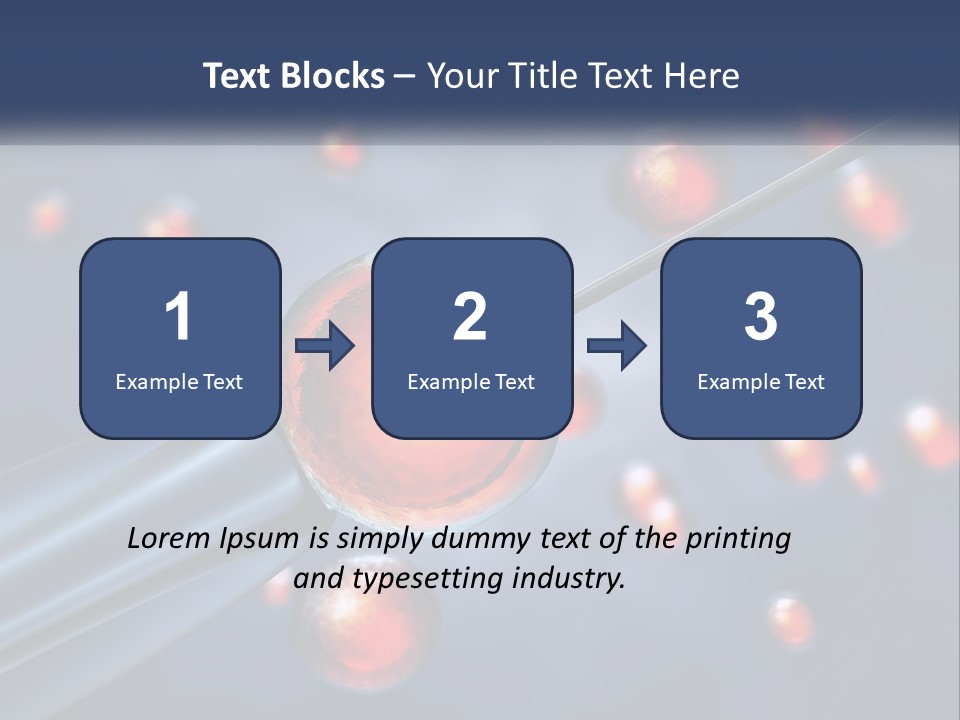 Text Blocks – Your Title Text Here

1
Example Text

2
Example Text

3
Example Text

Lorem Ipsum is simply dummy text of the printing and typesetting industry.